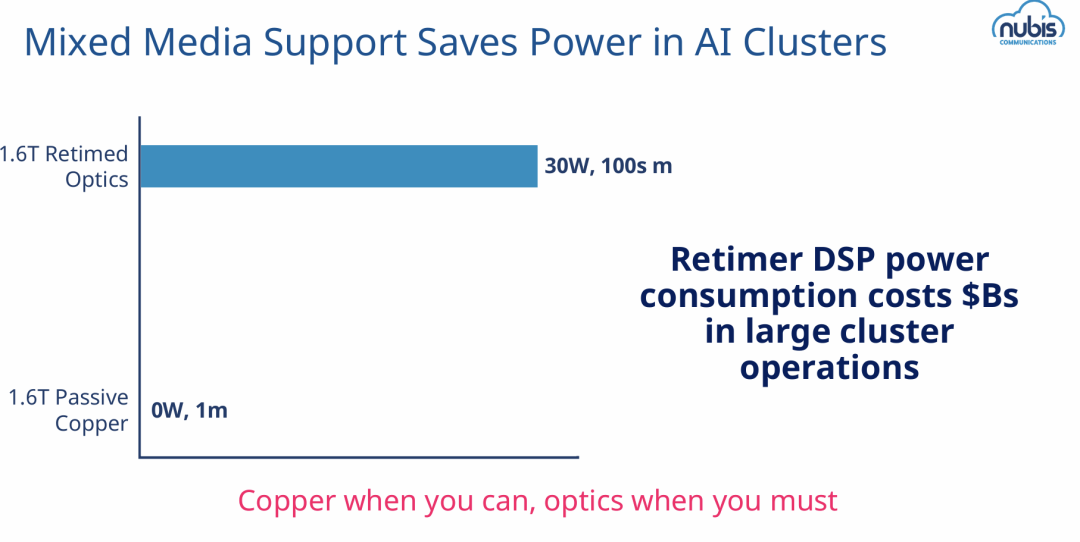 Mixed Media Support Saves Power in AI Clusters

nubis COMMUNICATIONS

1.6T Retimed Optics

30W, 100s m

1.6T Passive Copper

0W, 1m

Retimer DSP power consumption costs \$Bs in large cluster operations

Copper when you can, optics when you must